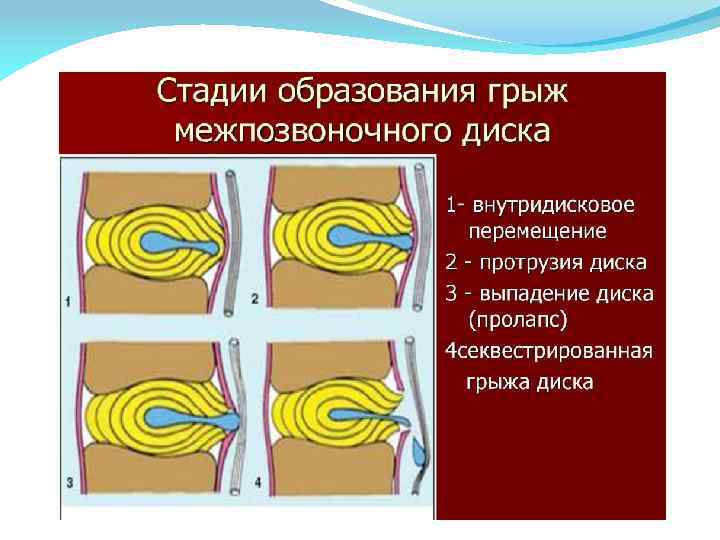 Стадии образования грыж межпозвоночного диска

1
2
3
4

1- внутридисковое перемещение

2 - протрузия диска

3 - выпадение диска (пролапс)

4секвестрированная грыжа диска